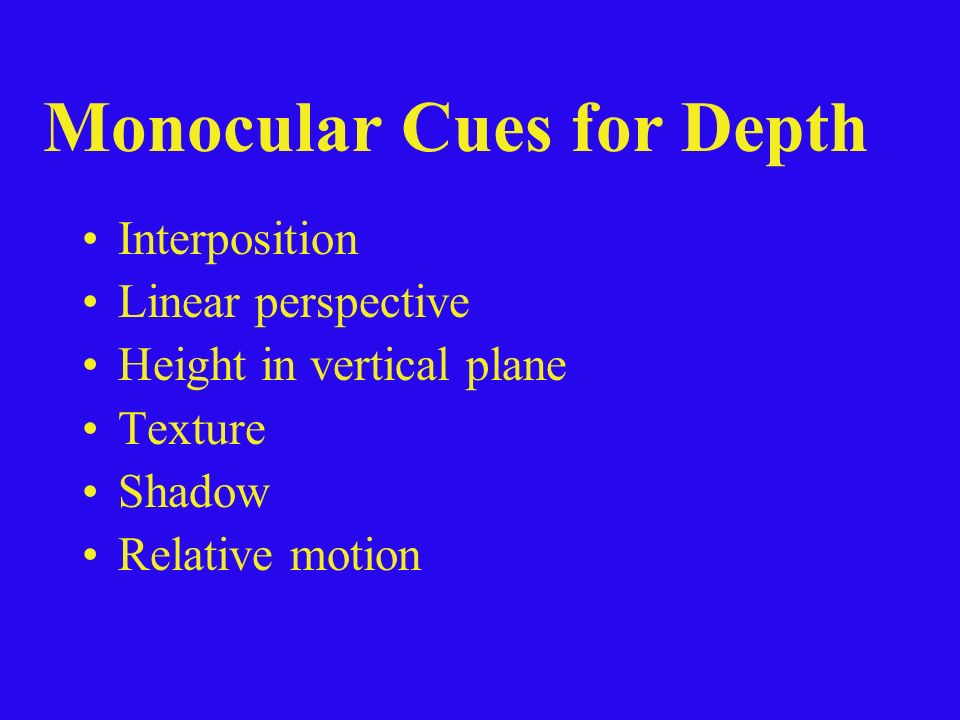 Monocular Cues for Depth

• Interposition
• Linear perspective
• Height in vertical plane
• Texture
• Shadow
• Relative motion